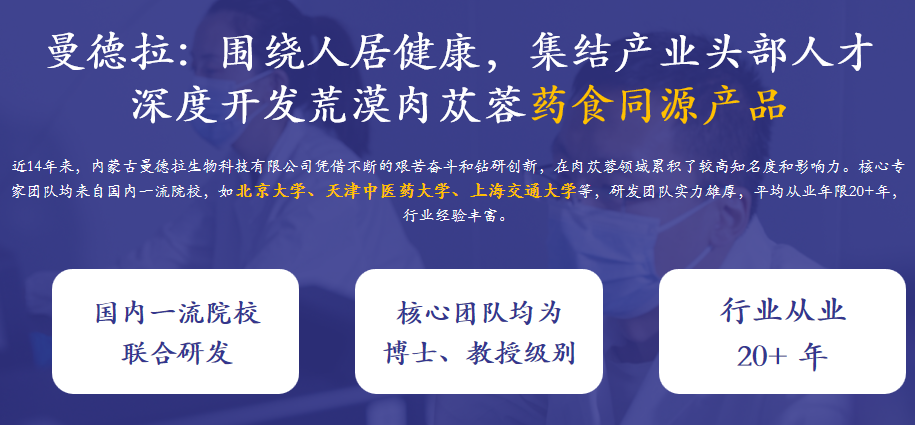 曼德拉：围绕人居健康，集结产业头部人才
深度开发荒漠肉苁蓉药食同源产品

近14年来，内蒙古曼德拉生物科技有限公司凭借不断的艰苦奋斗和钻研创新，在肉苁蓉领域累积了较高知名度和影响力。核心专家团队均来自国内一流院校，如北京大学、天津中医药大学、上海交通大学等，研发团队实力雄厚，平均从业年限20+年，行业经验丰富。

国内一流院校
联合研发

核心团队均为
博士、教授级别

行业从业
20+ 年